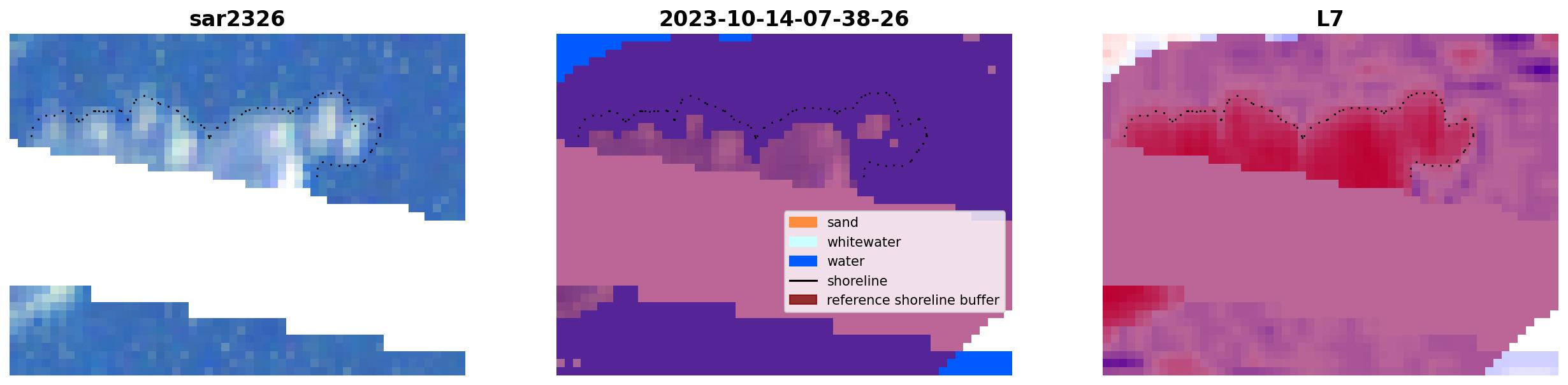 sar2326

2023-10-14-07-38-26

sand
whitewater
water
shoreline
reference shoreline buffer

L7